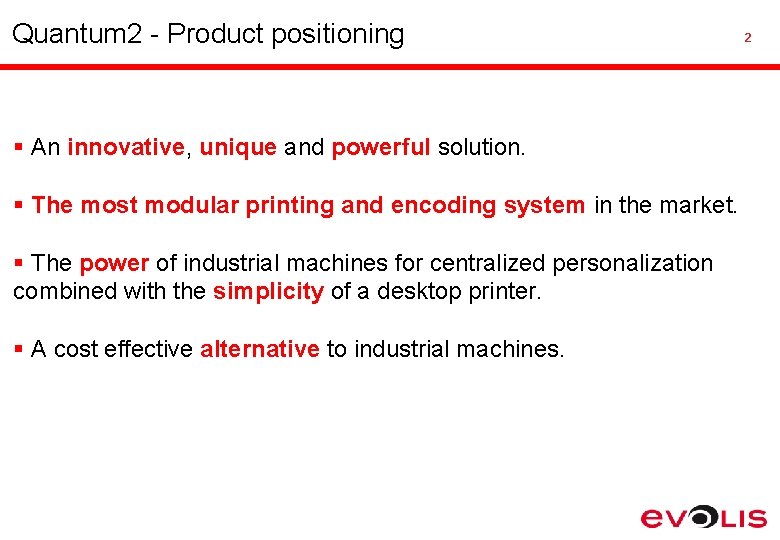 Quantum2 - Product positioning

2

▪ An innovative, unique and powerful solution.

▪ The most modular printing and encoding system in the market.

▪ The power of industrial machines for centralized personalization combined with the simplicity of a desktop printer.

▪ A cost effective alternative to industrial machines.

EVOLIS